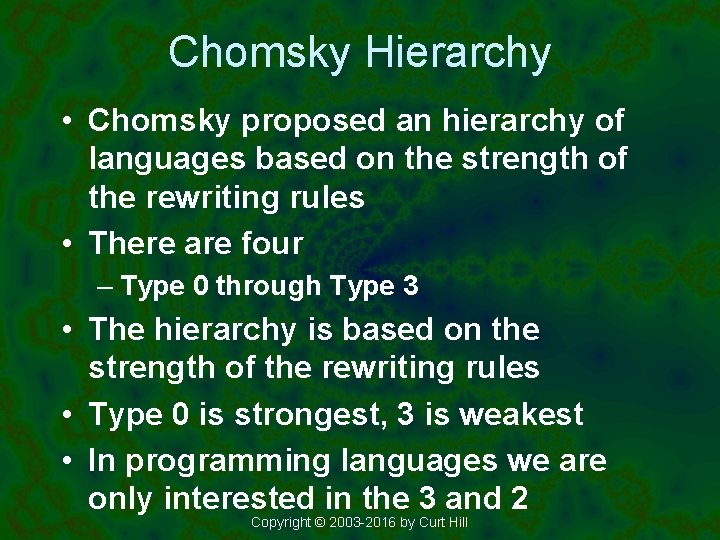 Chomsky Hierarchy

• Chomsky proposed an hierarchy of languages based on the strength of the rewriting rules
• There are four
– Type 0 through Type 3
• The hierarchy is based on the strength of the rewriting rules
• Type 0 is strongest, 3 is weakest
• In programming languages we are only interested in the 3 and 2

Copyright © 2003-2016 by Curt Hill